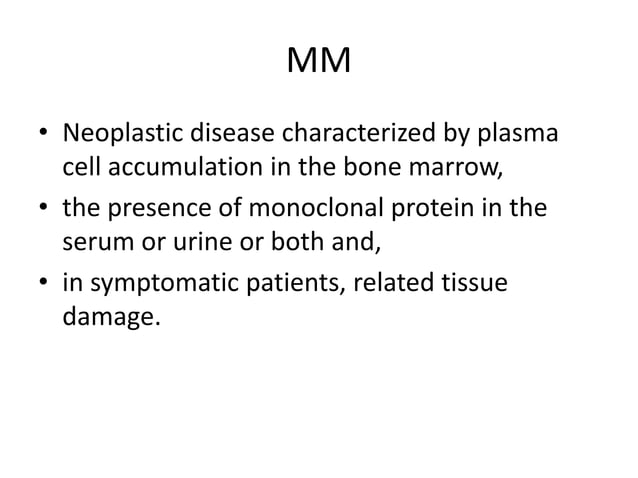 MM

• Neoplastic disease characterized by plasma cell accumulation in the bone marrow,
• the presence of monoclonal protein in the serum or urine or both and,
• in symptomatic patients, related tissue damage.